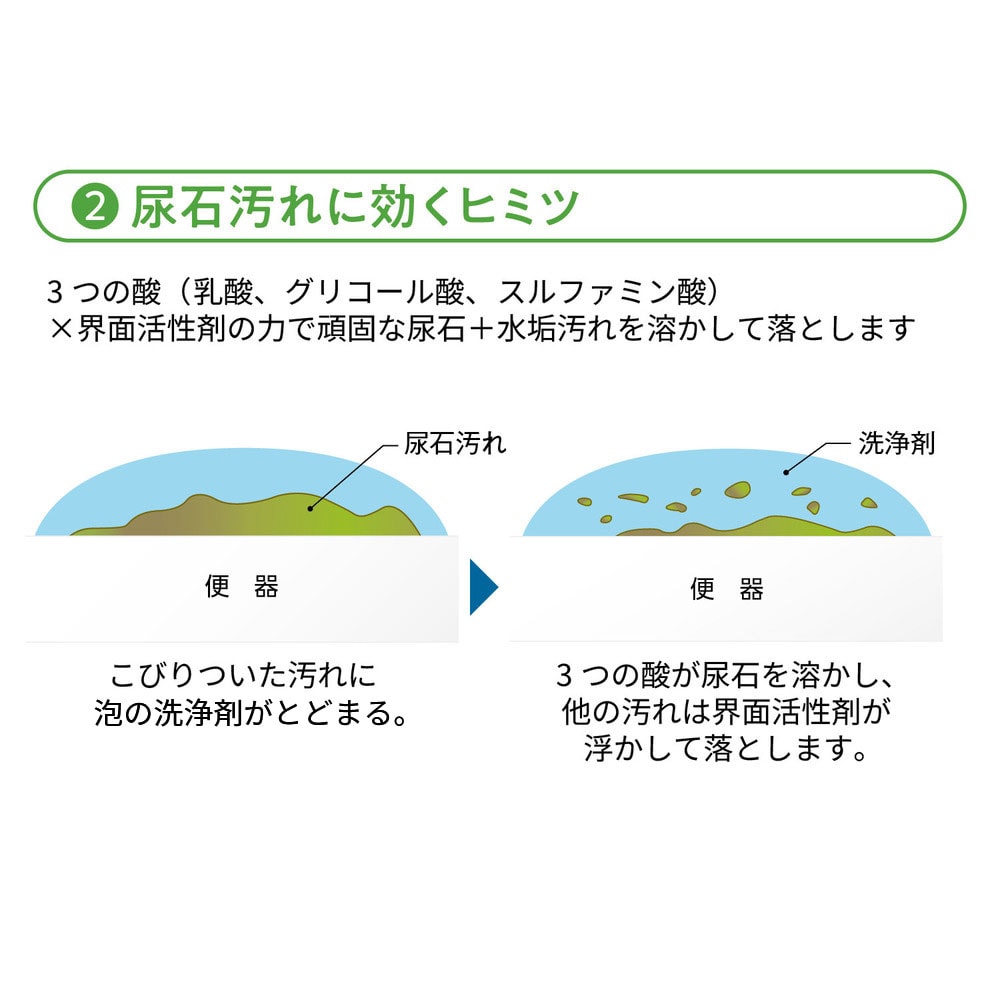 ❷ 尿石汚れに効くヒミツ

３つの酸（乳酸、グリコール酸、スルファミン酸）
×界面活性剤の力で頑固な尿石＋水垢汚れを溶かして落とします

尿石汚れ

便　器

こびりついた汚れに
泡の洗浄剤がとどまる。

洗浄剤

便　器

３つの酸が尿石を溶かし、
他の汚れは界面活性剤が
浮かして落とします。